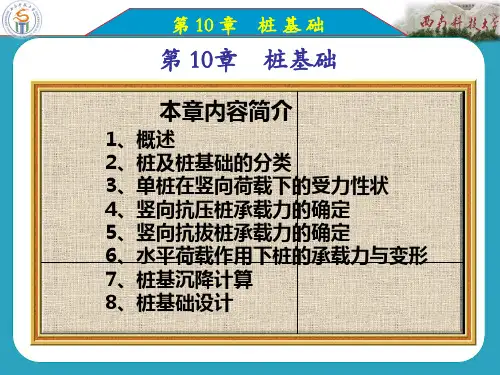 第 10 章　桩 基 础

西南科技大学

第 10章　桩基础

本章内容简介

1、概述
2、桩及桩基础的分类
3、单桩在竖向荷载下的受力性状
4、竖向抗压桩承载力的确定
5、竖向抗拔桩承载力的确定
6、水平荷载作用下桩的承载力与变形
7、桩基沉降计算
8、桩基础设计